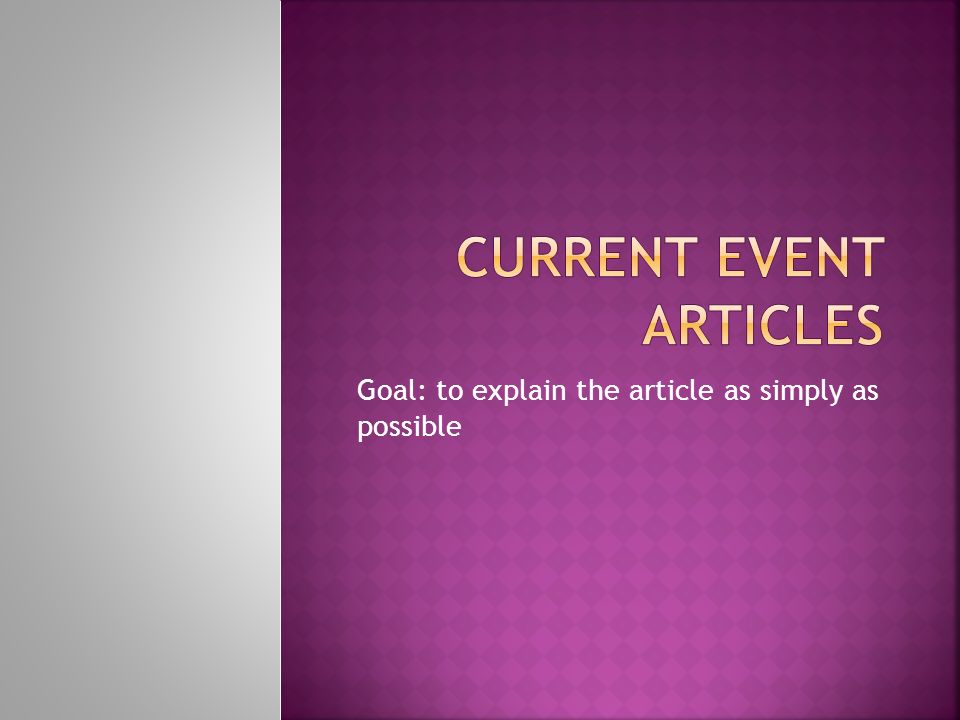 CURRENT EVENT ARTICLES

Goal: to explain the article as simply as possible